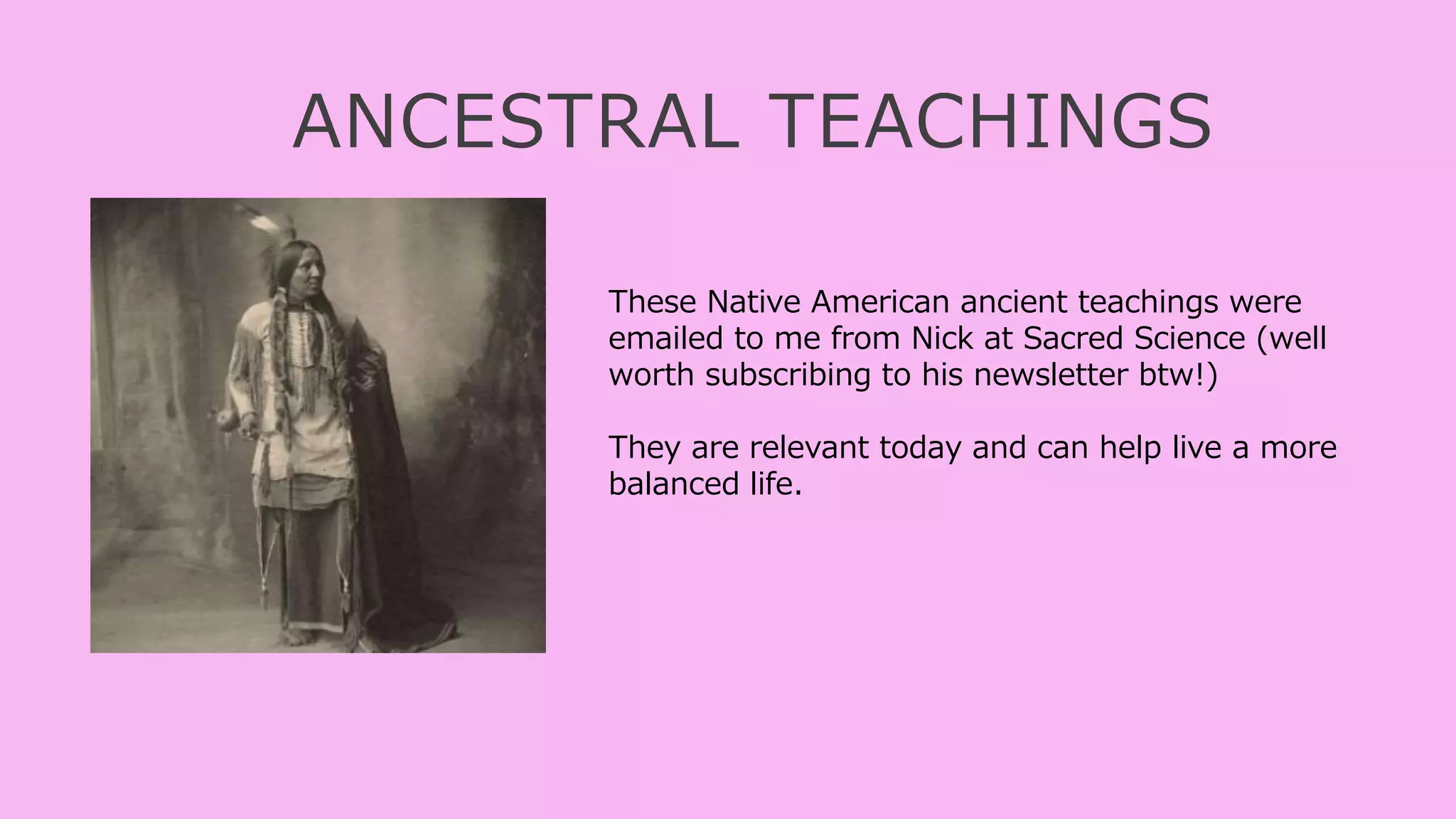 ANCESTRAL TEACHINGS

These Native American ancient teachings were emailed to me from Nick at Sacred Science (well worth subscribing to his newsletter btw!)

They are relevant today and can help live a more balanced life.